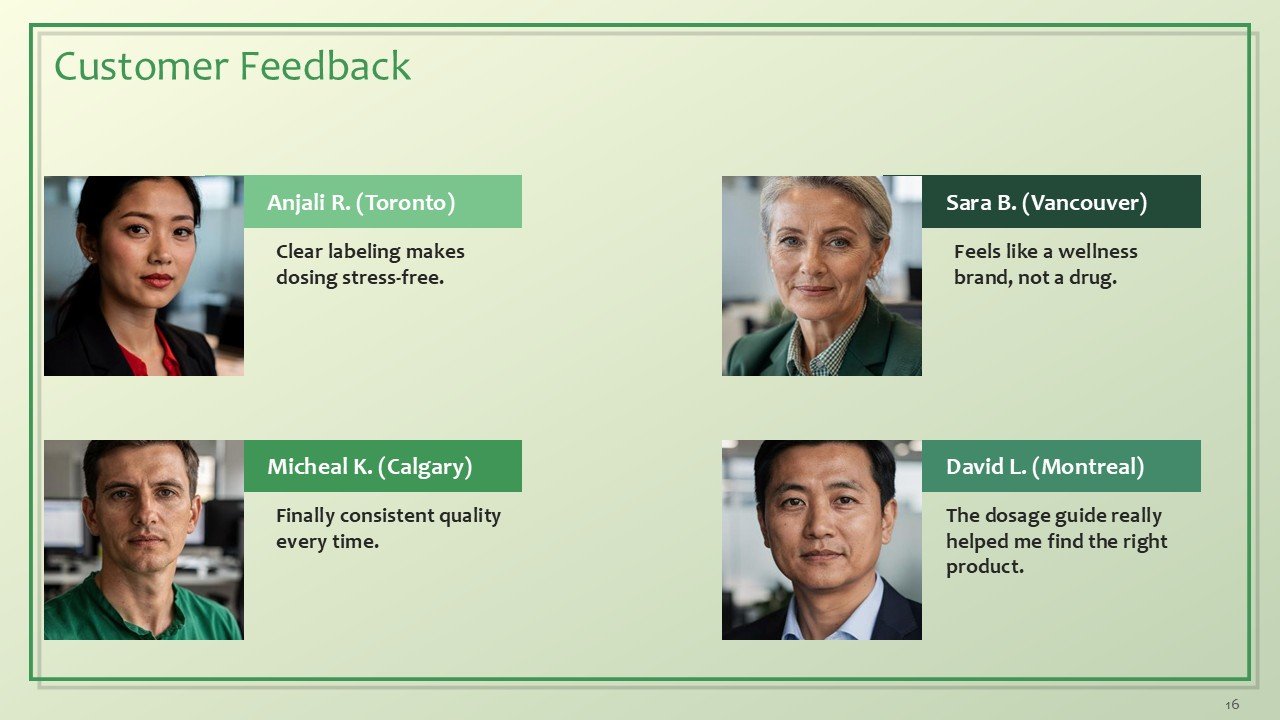 Customer Feedback

Anjali R. (Toronto)

Clear labeling makes dosing stress-free.

Sara B. (Vancouver)

Feels like a wellness brand, not a drug.

Micheal K. (Calgary)

Finally consistent quality every time.

David L. (Montreal)

The dosage guide really helped me find the right product.

16